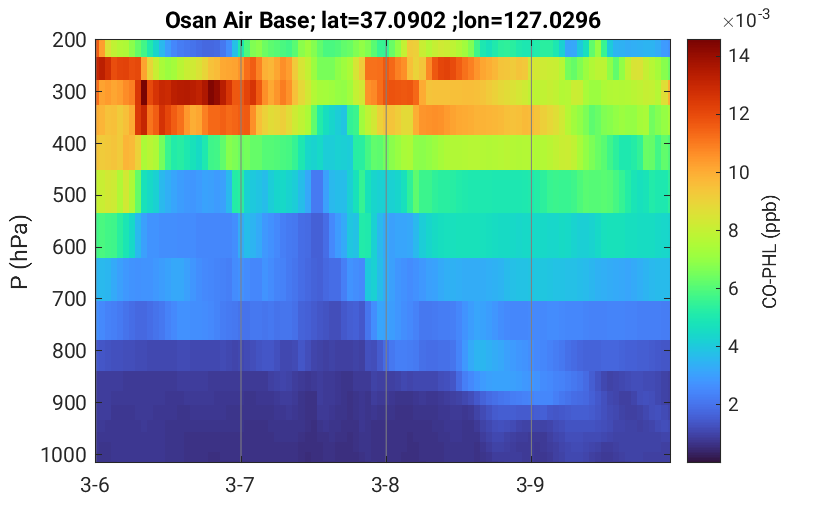 Osan Air Base; lat=37.0902 ;lon=127.0296

$\times 10^{-3}$

200
300
400
500
600
700
800
900
1000

P (hPa)

3-6
3-7
3-8
3-9

14
12
10
8
6
4
2

CO-PHL (ppb)